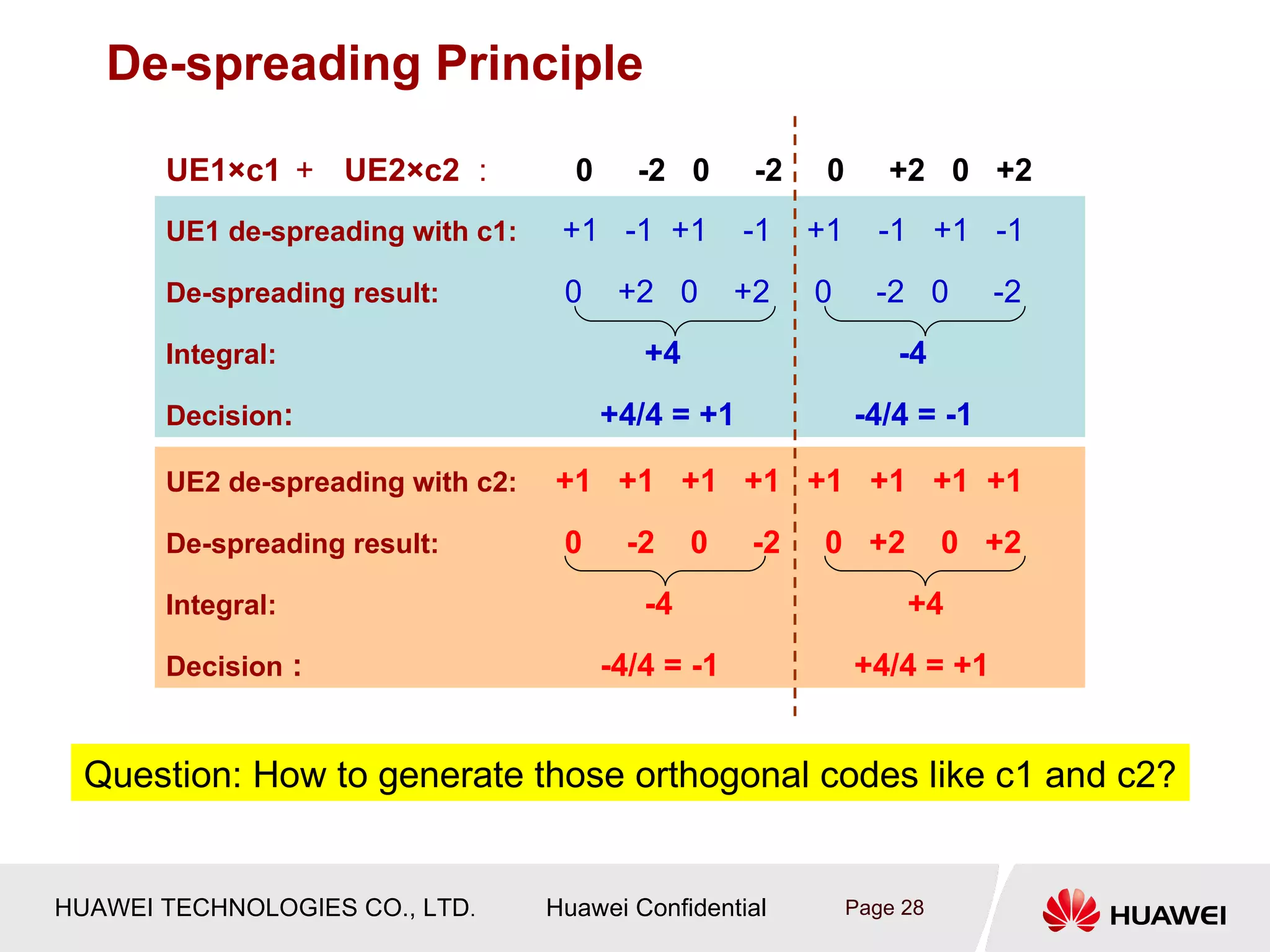 De-spreading Principle

UE1×c1 + UE2×c2 : 0 -2 0 -2 0 +2 0 +2

UE1 de-spreading with c1: +1 -1 +1 -1 +1 -1 +1 -1

De-spreading result: 0 +2 0 +2 0 -2 0 -2

Integral: +4 -4

Decision: +4/4 = +1 -4/4 = -1

UE2 de-spreading with c2: +1 +1 +1 +1 +1 +1 +1 +1

De-spreading result: 0 -2 0 -2 0 +2 0 +2

Integral: -4 +4

Decision : -4/4 = -1 +4/4 = +1

Question: How to generate those orthogonal codes like c1 and c2?

HUAWEI TECHNOLOGIES CO., LTD. Huawei Confidential Page 28

HUAWEI